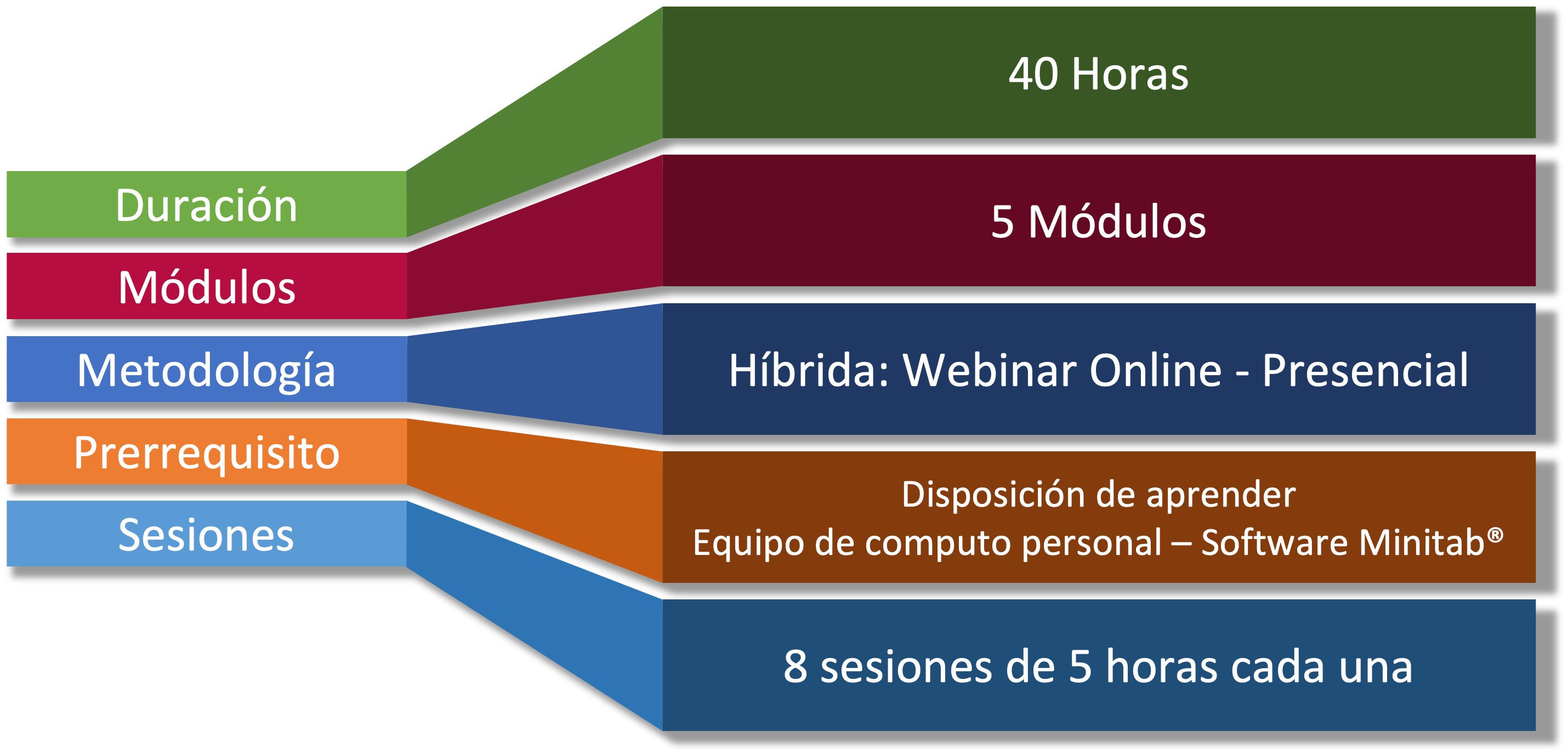 Duración
Módulos
Metodología
Prerrequisito
Sesiones

40 Horas

5 Módulos

Híbrida: Webinar Online - Presencial

Disposición de aprender
Equipo de computo personal – Software Minitab®

8 sesiones de 5 horas cada una